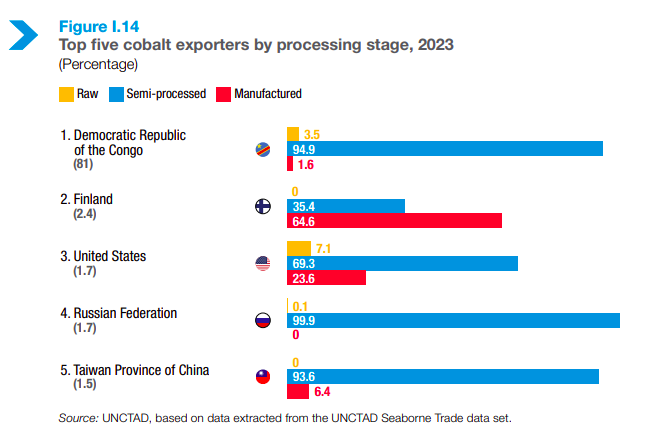 Figure I.14
Top five cobalt exporters by processing stage, 2023
(Percentage)

Raw Semi-processed Manufactured

1. Democratic Republic of the Congo
(81)
3.5
94.9
1.6

2. Finland
(2.4)
0
35.4
64.6

3. United States
(1.7)
7.1
69.3
23.6

4. Russian Federation
(1.7)
0.1
99.9
0

5. Taiwan Province of China
(1.5)
0
93.6
6.4

Source: UNCTAD, based on data extracted from the UNCTAD Seaborne Trade data set.